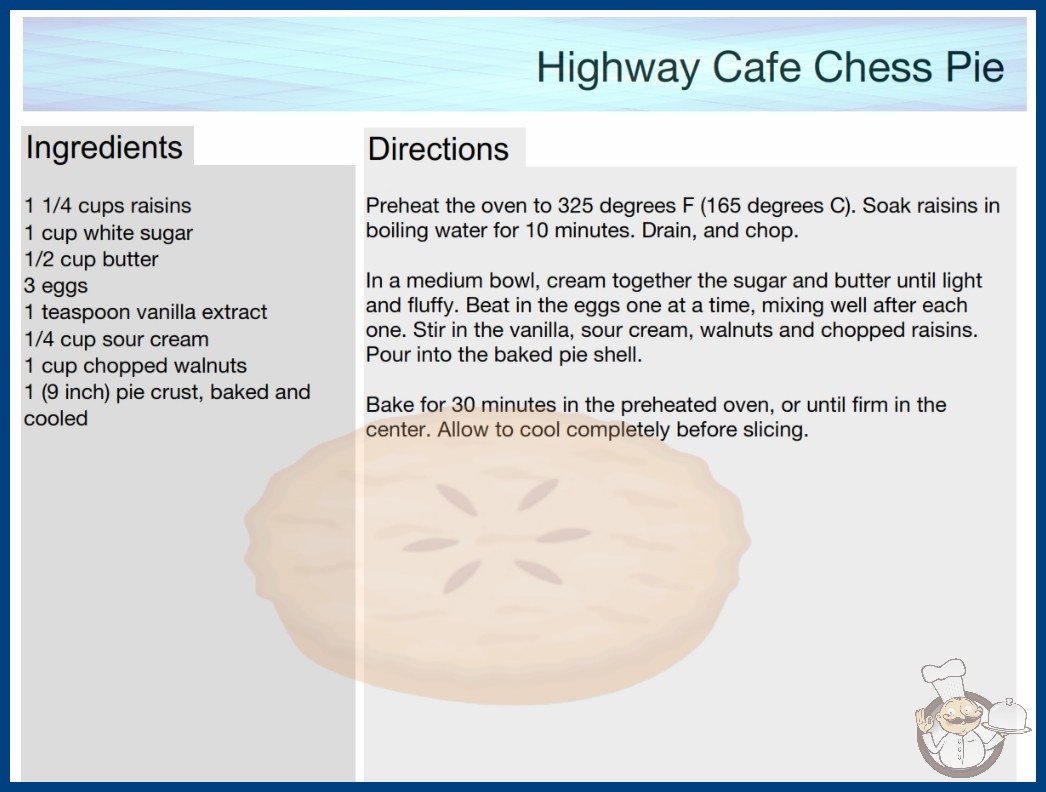 Highway Cafe Chess Pie

Ingredients

1 1/4 cups raisins
1 cup white sugar
1/2 cup butter
3 eggs
1 teaspoon vanilla extract
1/4 cup sour cream
1 cup chopped walnuts
1 (9 inch) pie crust, baked and cooled

Directions

Preheat the oven to 325 degrees F (165 degrees C). Soak raisins in boiling water for 10 minutes. Drain, and chop.

In a medium bowl, cream together the sugar and butter until light and fluffy. Beat in the eggs one at a time, mixing well after each one. Stir in the vanilla, sour cream, walnuts and chopped raisins. Pour into the baked pie shell.

Bake for 30 minutes in the preheated oven, or until firm in the center. Allow to cool completely before slicing.